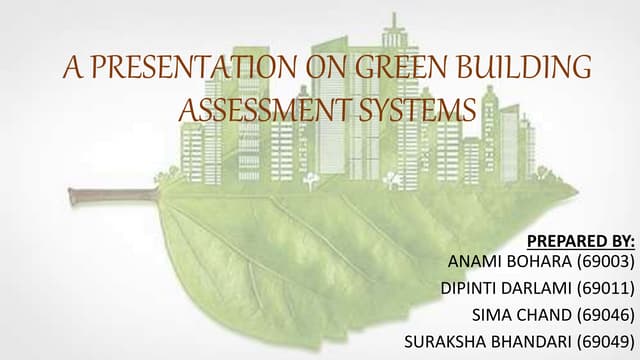 A PRESENTATION ON GREEN BUILDING ASSESSMENT SYSTEMS

PREPARED BY:
ANAMI BOHARA (69003)
DIPINTI DARLAMI (69011)
SIMA CHAND (69046)
SURAKSHA BHANDARI (69049)